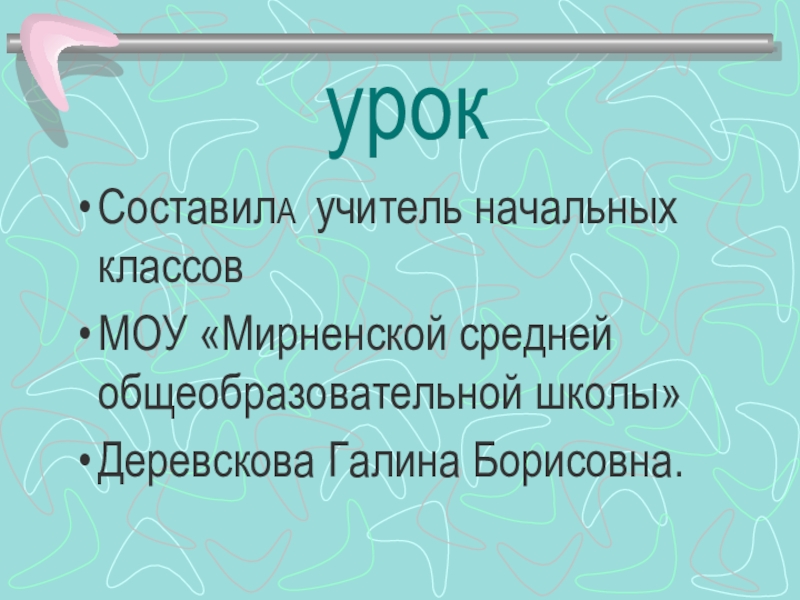 урок

• СоставилА учитель начальных классов
• МОУ «Мирненской средней общеобразовательной школы»
• Деревскова Галина Борисовна.